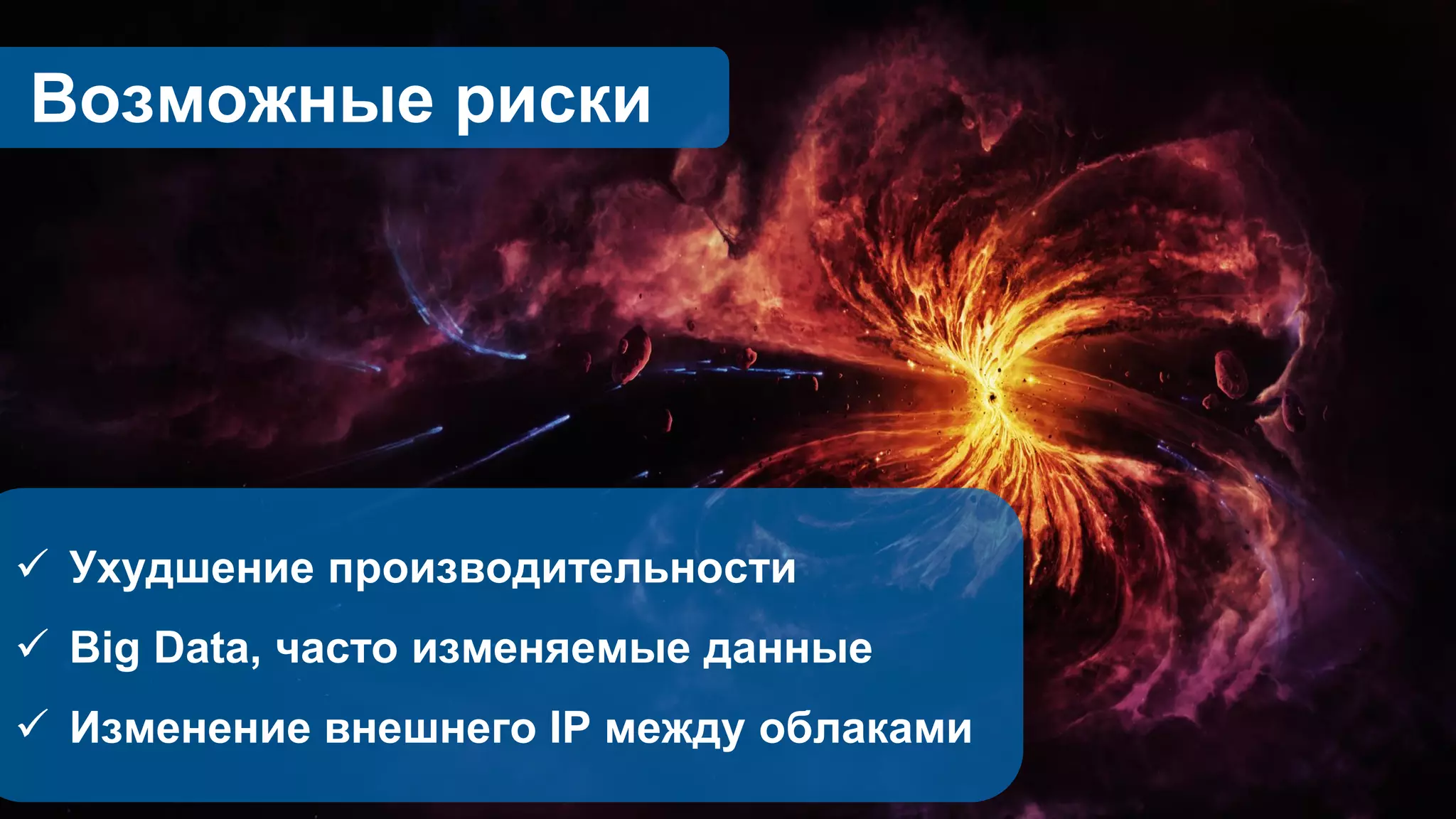 Возможные риски

✓ Ухудшение производительности
✓ Big Data, часто изменяемые данные
✓ Изменение внешнего IP между облаками